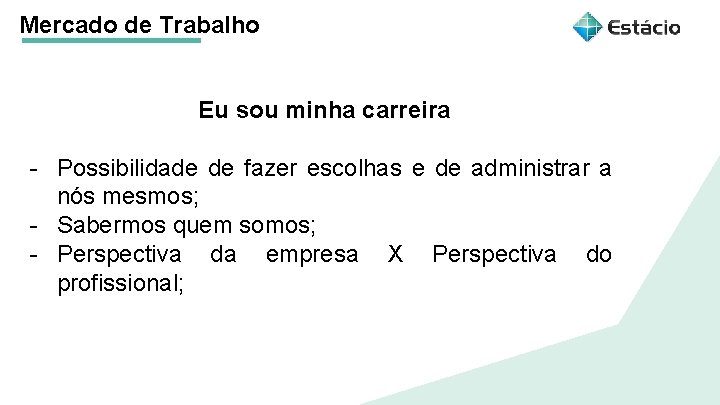 Mercado de Trabalho

Estácio

Eu sou minha carreira

- Possibilidade de fazer escolhas e de administrar a nós mesmos;
- Sabermos quem somos;
- Perspectiva da empresa X Perspectiva do profissional;